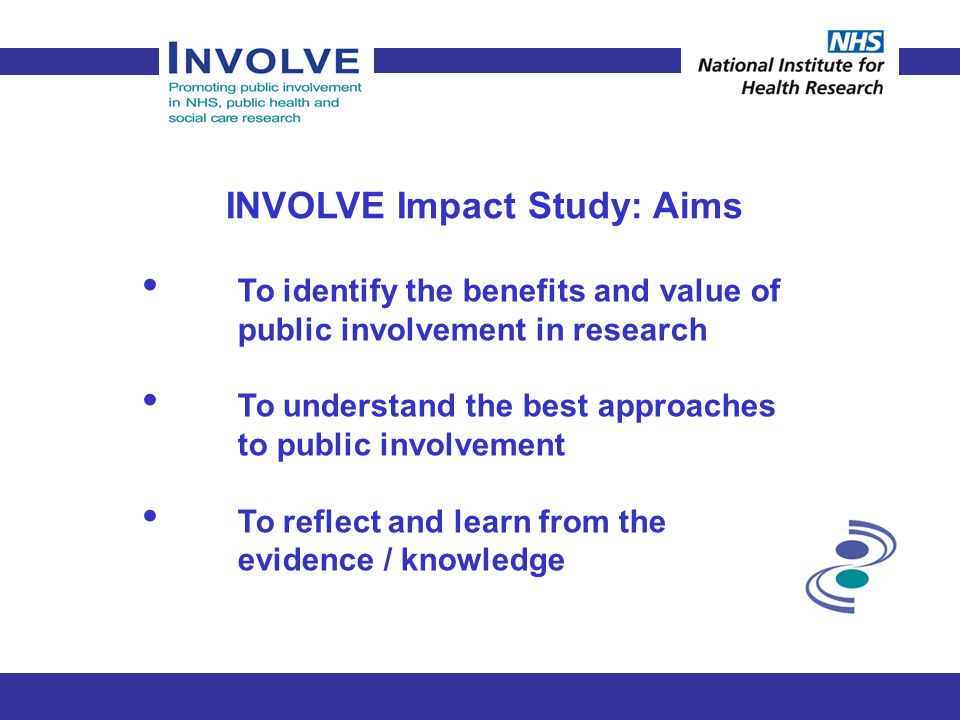 INVOLVE
Promoting public involvement in NHS, public health and social care research

NHS
National Institute for Health Research

INVOLVE Impact Study: Aims

• To identify the benefits and value of public involvement in research

• To understand the best approaches to public involvement

• To reflect and learn from the evidence / knowledge